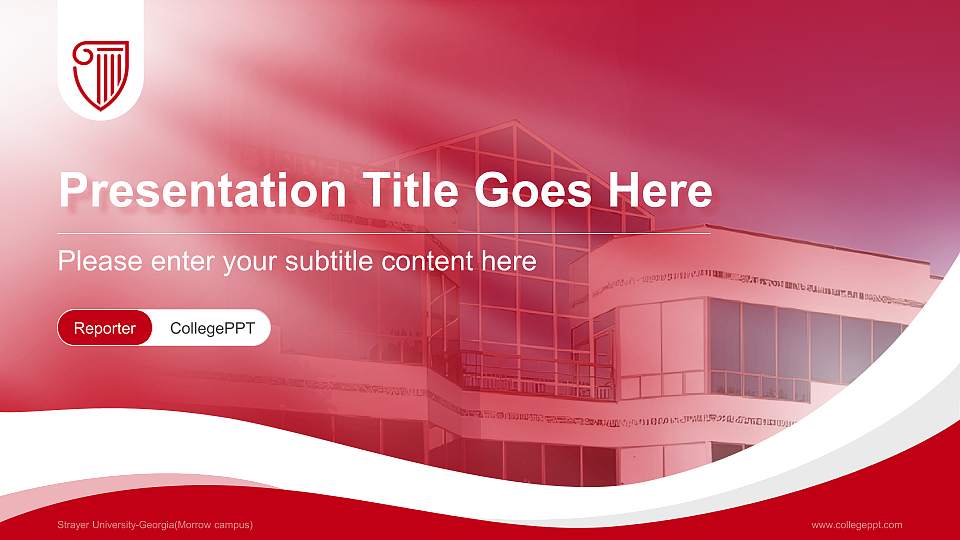 Presentation Title Goes Here

Please enter your subtitle content here

Reporter CollegePPT

Strayer University-Georgia(Morrow campus)

www.collegeppt.com